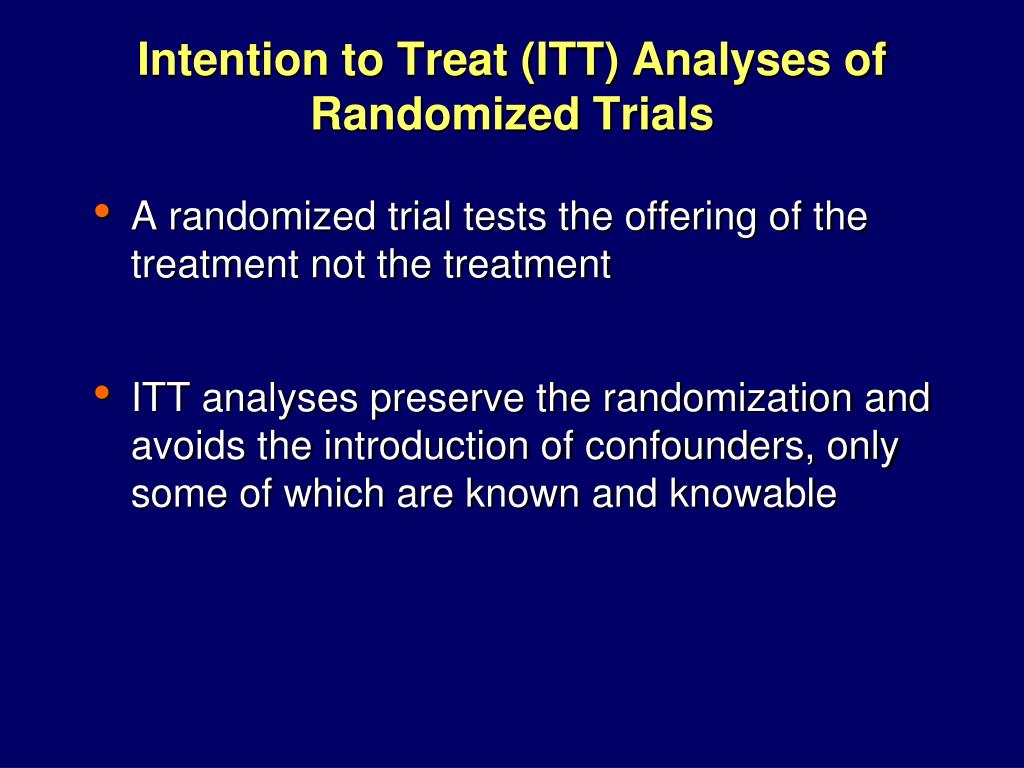 Intention to Treat (ITT) Analyses of Randomized Trials

• A randomized trial tests the offering of the treatment not the treatment

• ITT analyses preserve the randomization and avoids the introduction of confounders, only some of which are known and knowable